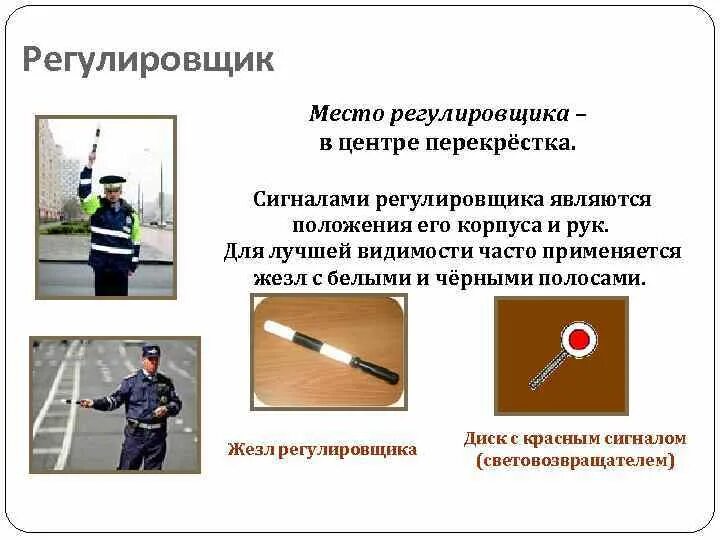 Регулировщик

Место регулировщика – в центре перекрёстка.

Сигналами регулировщика являются положения его корпуса и рук. Для лучшей видимости часто применяется жезл с белыми и чёрными полосами.

Жезл регулировщика

Диск с красным сигналом (световозвращателем)